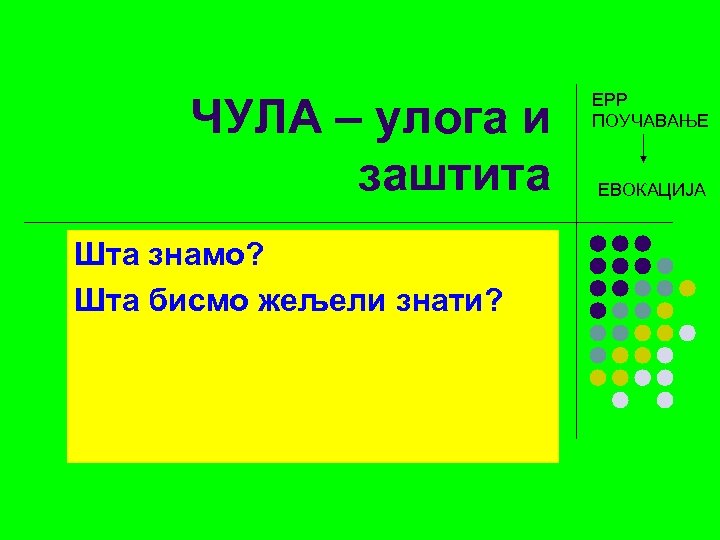 ЧУЛА – улога и заштита

ЕРР
ПОУЧАВАЊЕ

ЕВОКАЦИЈА

Шта знамо?

Шта бисмо жељели знати?